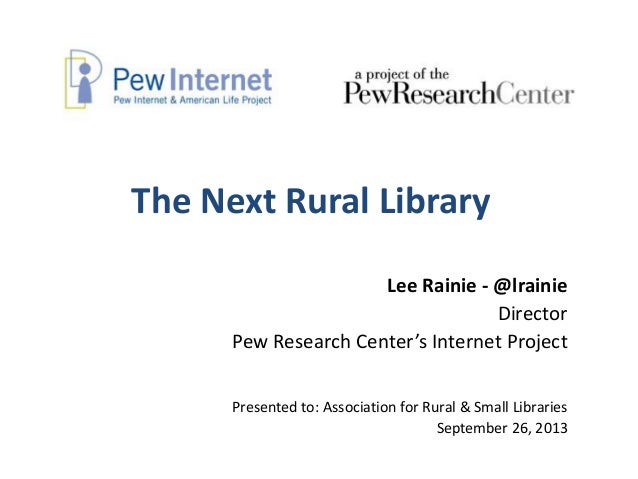 Pew Internet
Pew Internet & American Life Project

a project of the
PewResearchCenter

The Next Rural Library

Lee Rainie - @lrainie
Director
Pew Research Center's Internet Project

Presented to: Association for Rural & Small Libraries
September 26, 2013